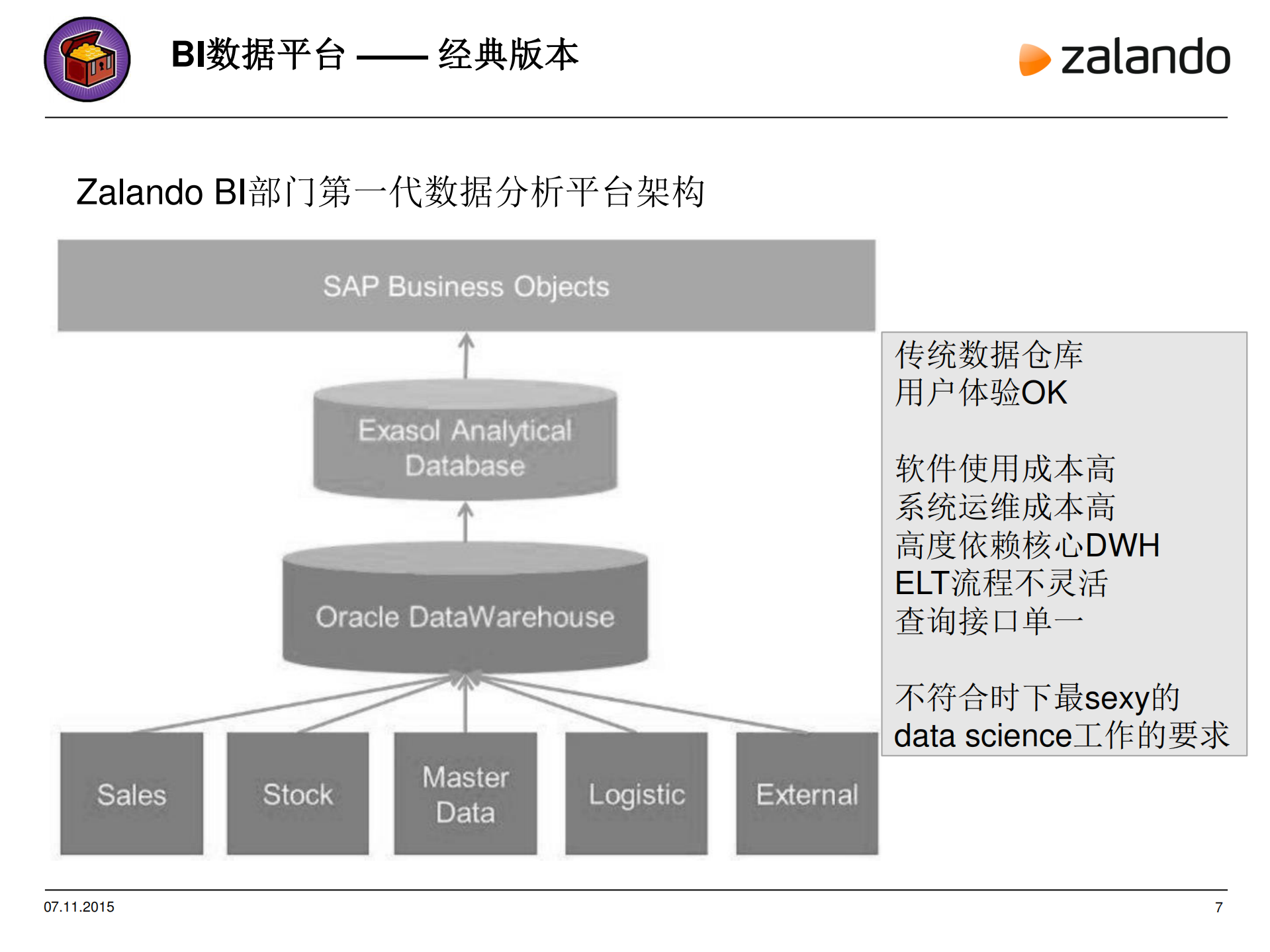 BI数据平台 —— 经典版本

zalando

Zalando BI部门第一代数据分析平台架构

SAP Business Objects

Exasol Analytical Database

Oracle DataWarehouse

Sales

Stock

Master Data

Logistic

External

传统数据仓库
用户体验OK

软件使用成本高
系统运维成本高
高度依赖核心DWH
ELT流程不灵活
查询接口单一

不符合时下最sexy的 data science工作的要求

07.11.2015

7